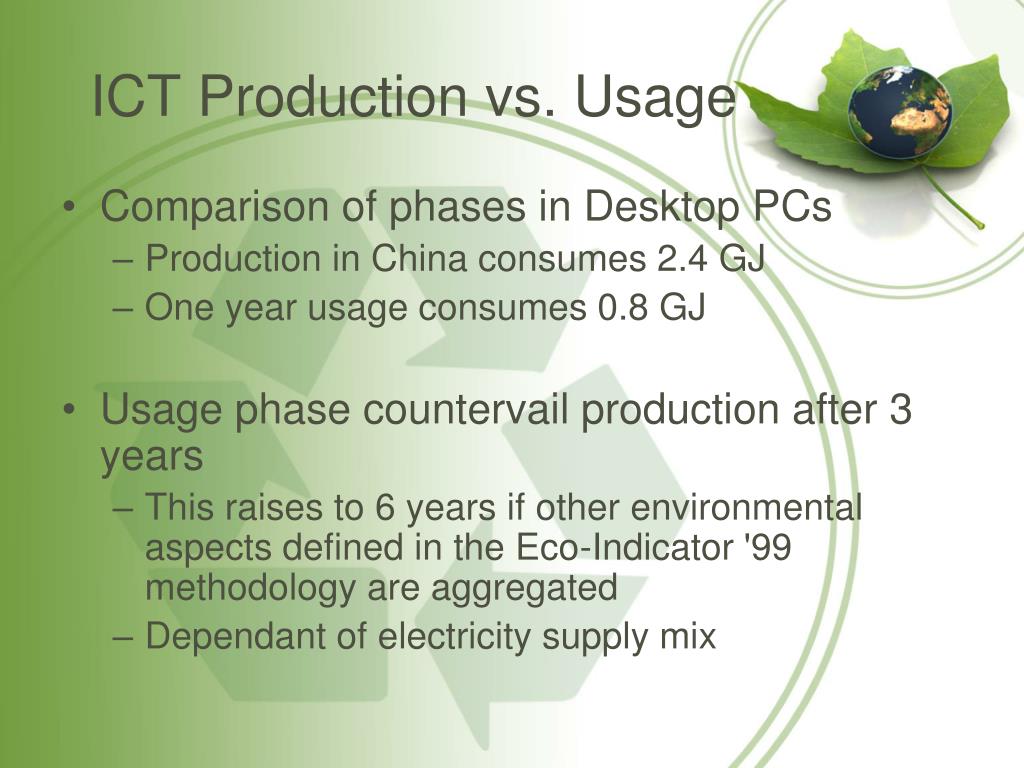 ICT Production vs. Usage

• Comparison of phases in Desktop PCs
– Production in China consumes 2.4 GJ
– One year usage consumes 0.8 GJ

• Usage phase countervail production after 3 years
– This raises to 6 years if other environmental aspects defined in the Eco-Indicator '99 methodology are aggregated
– Dependant of electricity supply mix